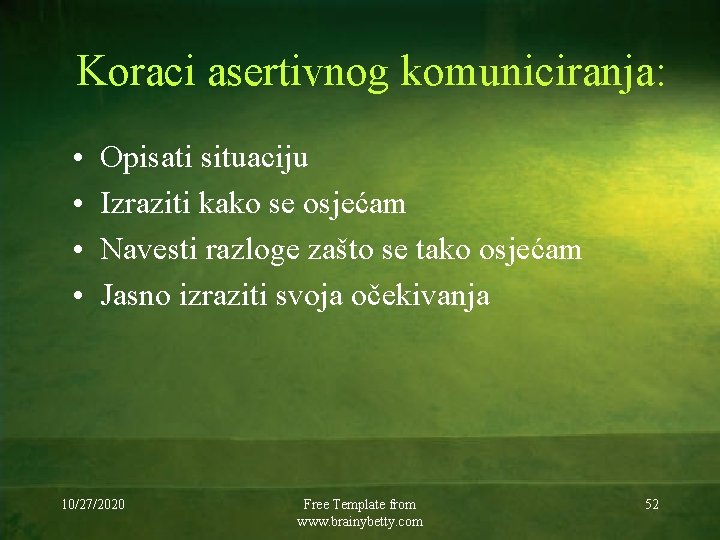 Koraci asertivnog komuniciranja:

• Opisati situaciju
• Izraziti kako se osjećam
• Navesti razloge zašto se tako osjećam
• Jasno izraziti svoja očekivanja

10/27/2020

Free Template from www.brainybetty.com

52